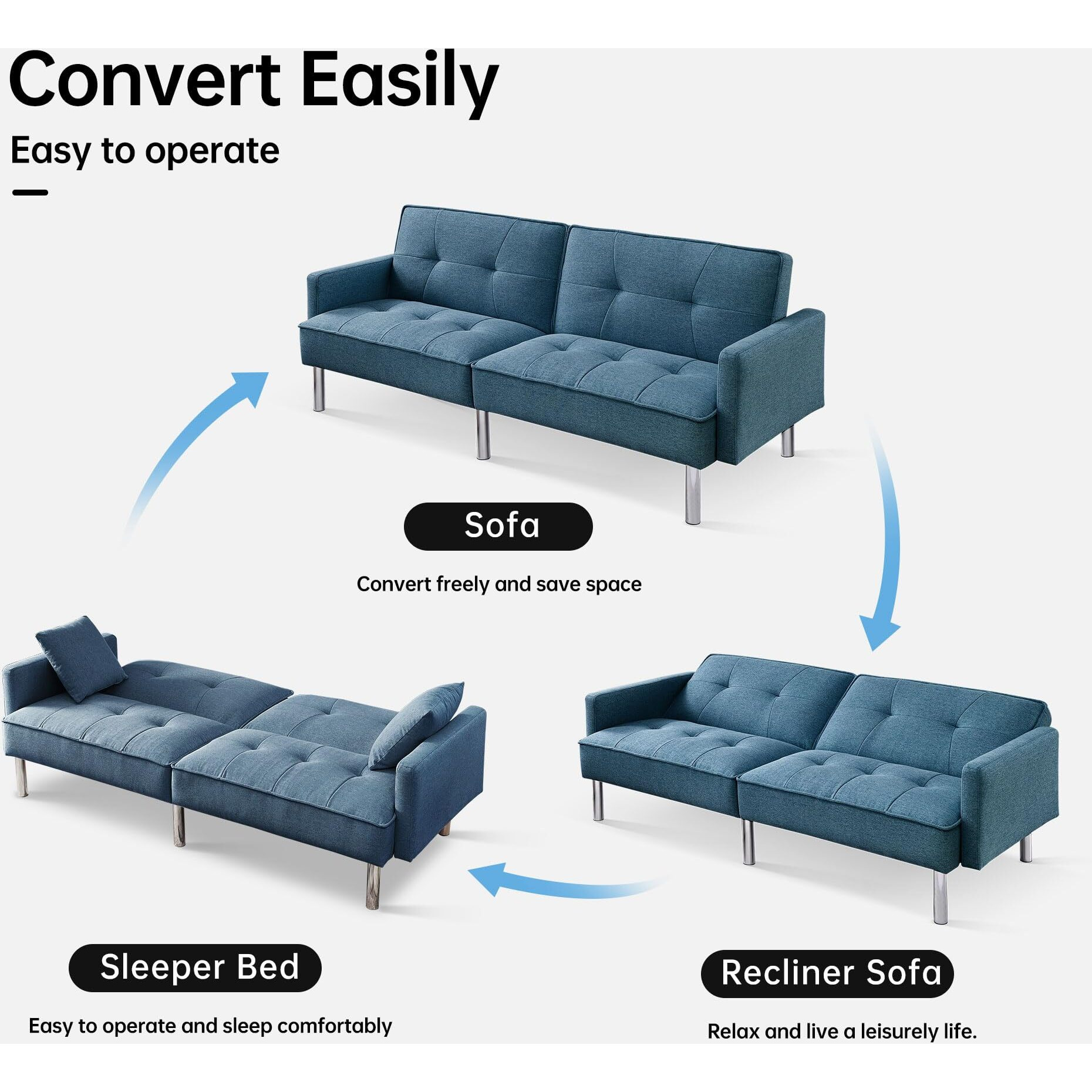 Convert Easily

Easy to operate

Sofa

Convert freely and save space

Sleeper Bed

Easy to operate and sleep comfortably

Recliner Sofa

Relax and live a leisurely life.